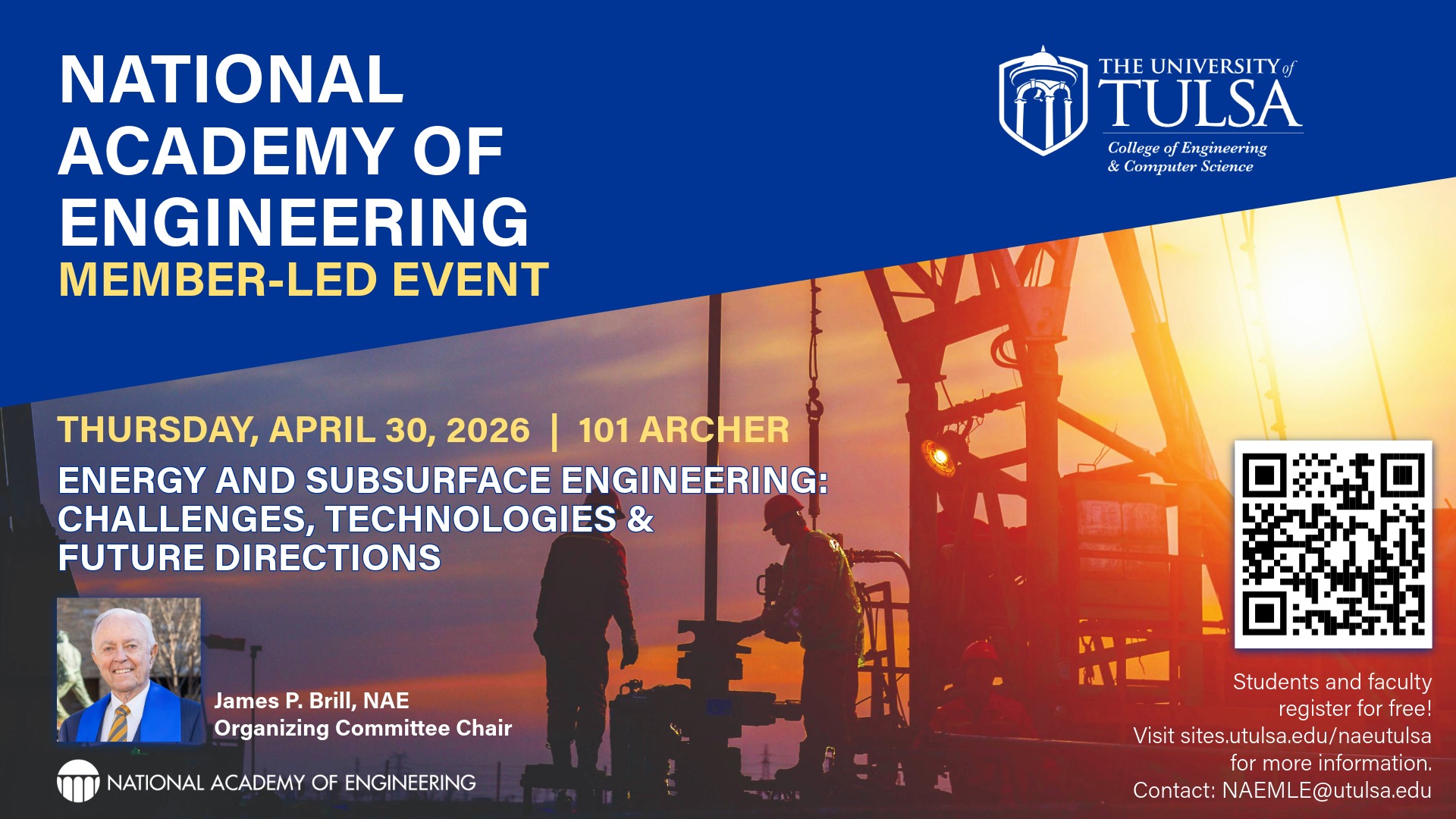 NATIONAL ACADEMY OF ENGINEERING
MEMBER-LED EVENT

THE UNIVERSITY of TULSA
College of Engineering & Computer Science

THURSDAY, APRIL 30, 2026 | 101 ARCHER

ENERGY AND SUBSURFACE ENGINEERING: CHALLENGES, TECHNOLOGIES & FUTURE DIRECTIONS

James P. Brill, NAE
Organizing Committee Chair

NATIONAL ACADEMY OF ENGINEERING

Students and faculty register for free!
Visit sites.utulsa.edu/naeutulsa for more information.
Contact: NAEMLE@utulsa.edu